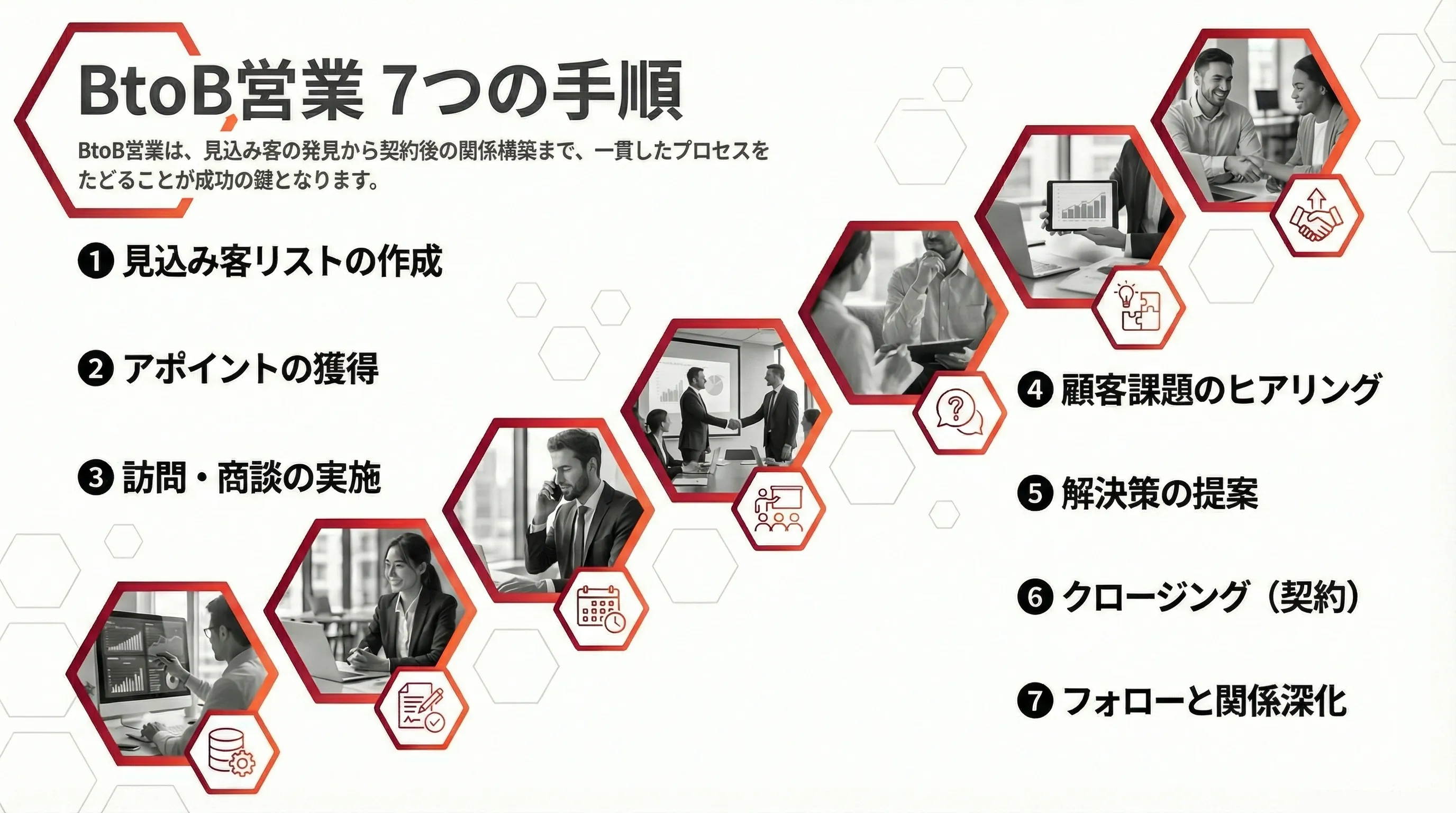 BtoB営業 7つの手順

BtoB営業は、見込み客の発見から契約後の関係構築まで、一貫したプロセスをたどることが成功の鍵となります。

❶ 見込み客リストの作成

❷ アポイントの獲得

❸ 訪問・商談の実施

❹ 顧客課題のヒアリング

❺ 解決策の提案

❻ クロージング（契約）

❼ フォローと関係深化